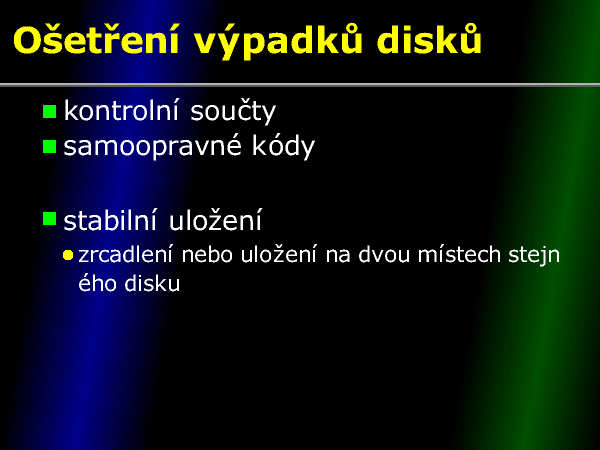 Ošetření výpadků disků

kontrolní součty
samoopravné kódy

stabilní uložení
zrcadlení nebo uložení na dvou místech stejn ého disku